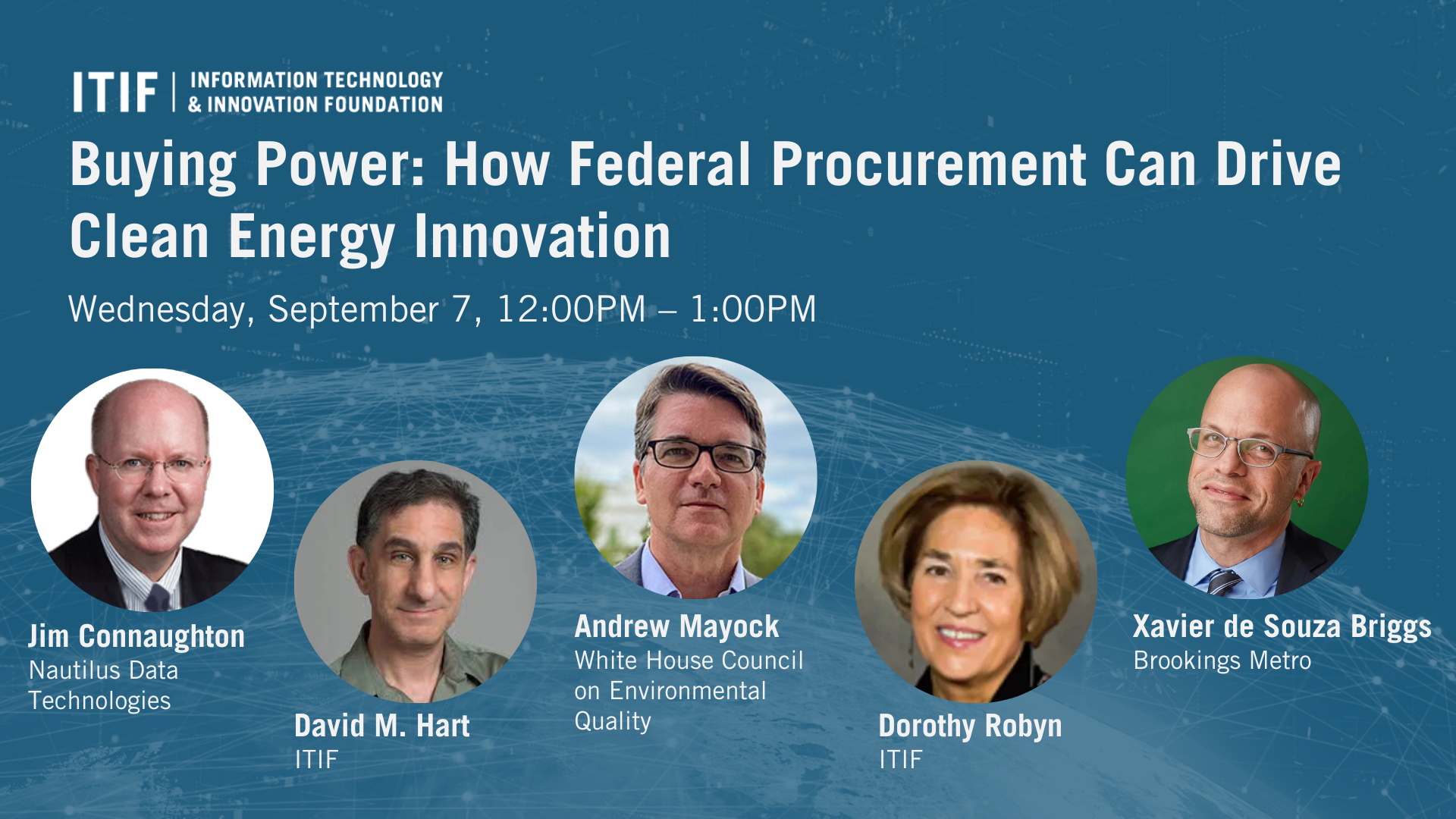 ITIF | INFORMATION TECHNOLOGY & INNOVATION FOUNDATION

Buying Power: How Federal Procurement Can Drive Clean Energy Innovation

Wednesday, September 7, 12:00PM – 1:00PM

Jim Connaughton
Nautilus Data Technologies

David M. Hart
ITIF

Andrew Mayock
White House Council on Environmental Quality

Dorothy Robyn
ITIF

Xavier de Souza Briggs
Brookings Metro